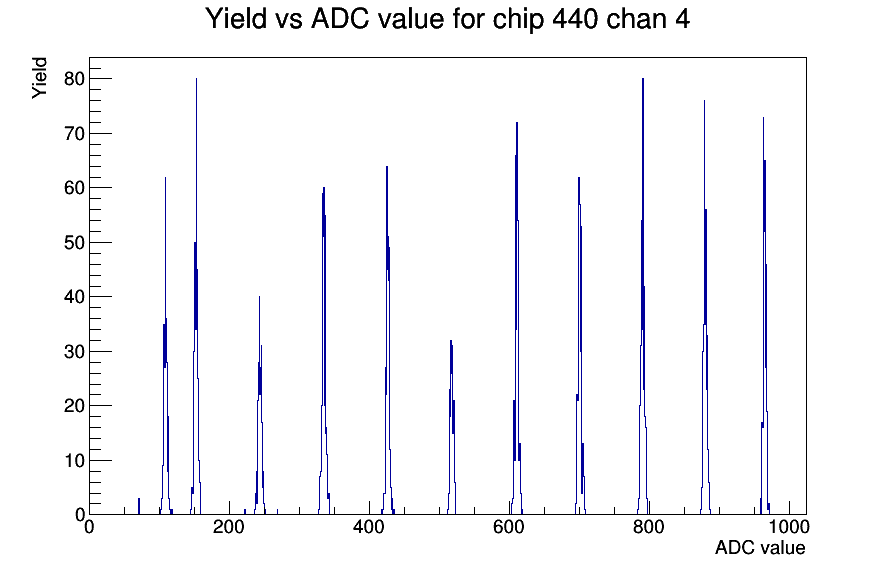 Yield vs ADC value for chip 440 chan 4

Yield

80
70
60
50
40
30
20
10
0

0
200
400
600
800
1000

ADC value